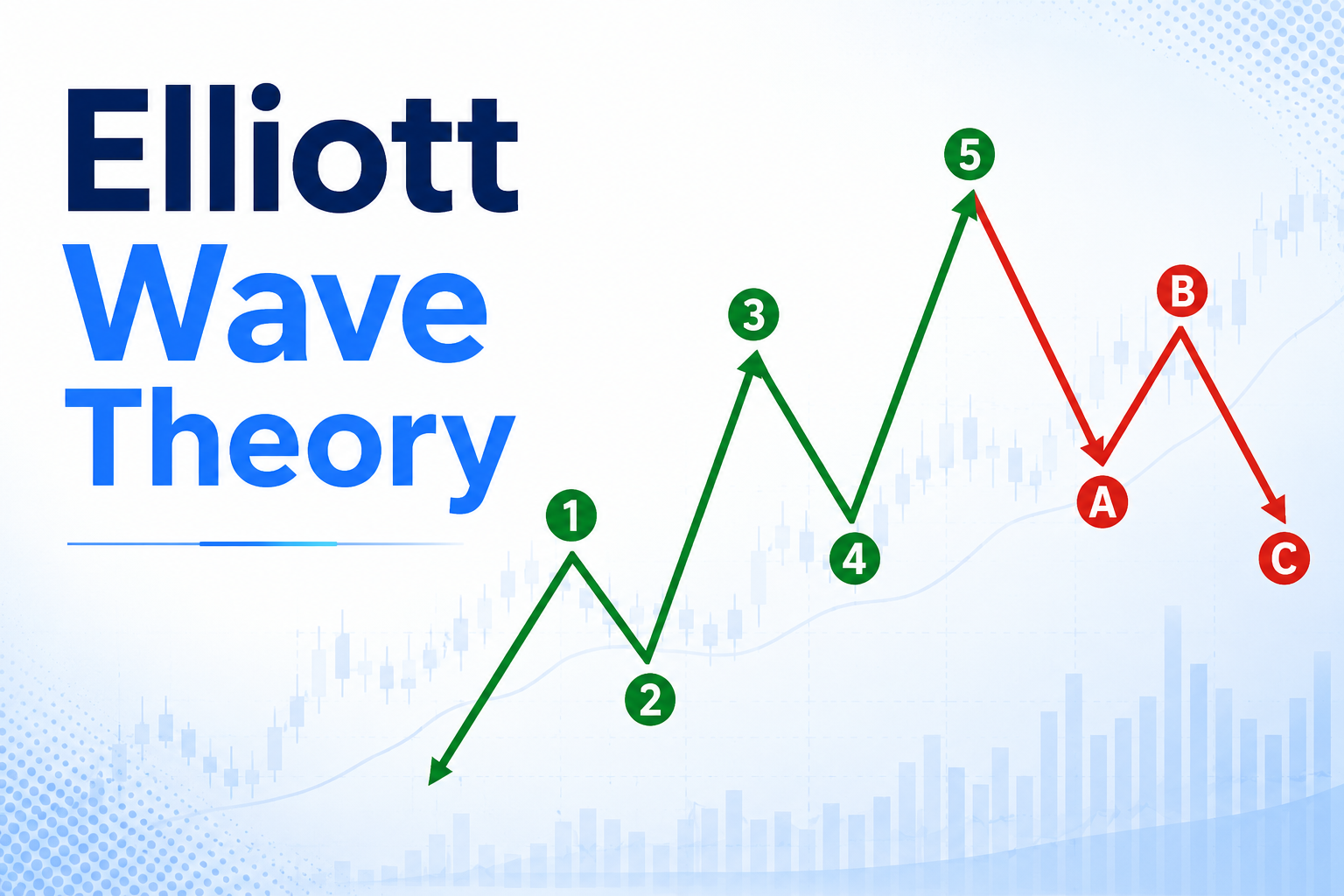 Elliott
Wave
Theory

1
2
3
4
5
A
B
C